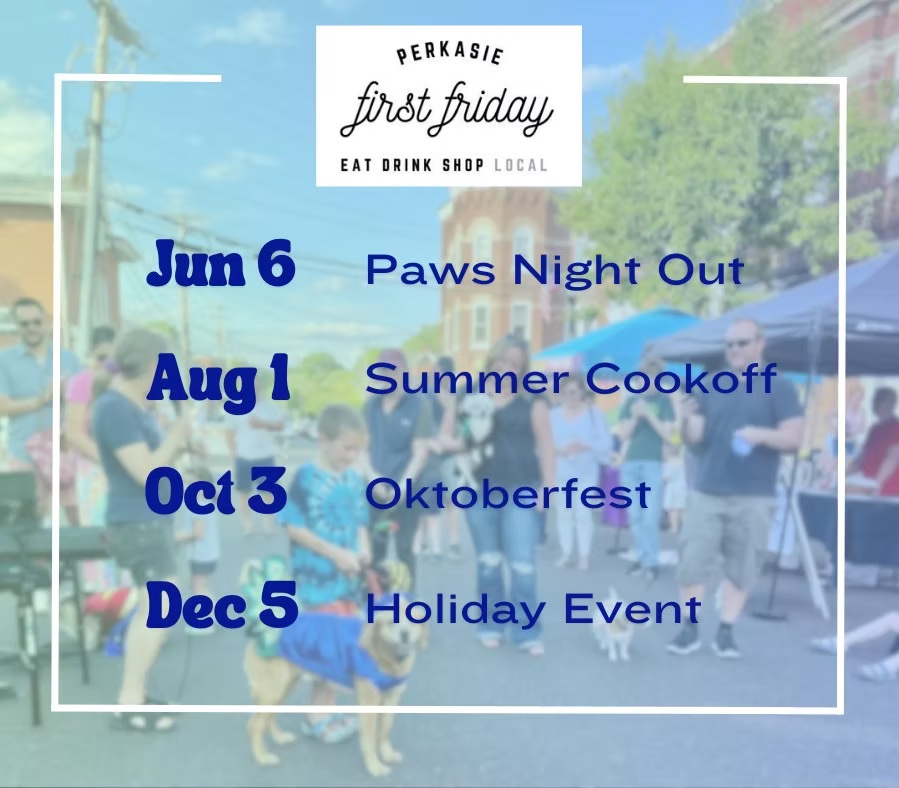 PERKASIE
first friday
EAT DRINK SHOP LOCAL

Jun 6 Paws Night Out
Aug 1 Summer Cookoff
Oct 3 Oktoberfest
Dec 5 Holiday Event